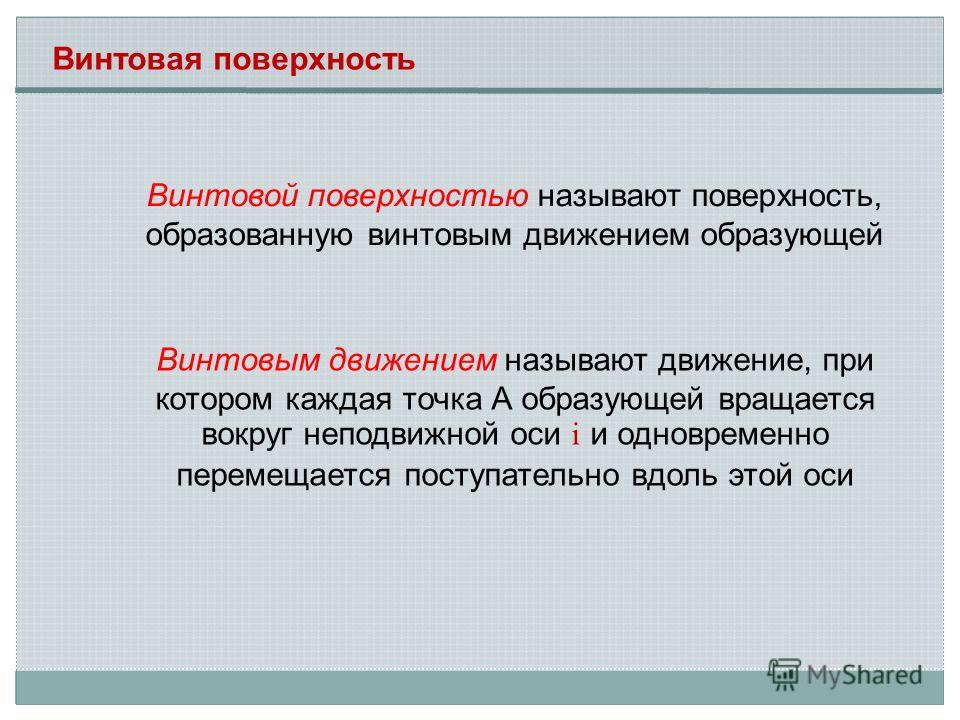 Винтовая поверхность

Винтовой поверхностью называют поверхность, образованную винтовым движением образующей

Винтовым движением называют движение, при котором каждая точка А образующей вращается вокруг неподвижной оси i и одновременно перемещается поступательно вдоль этой оси

MyShared